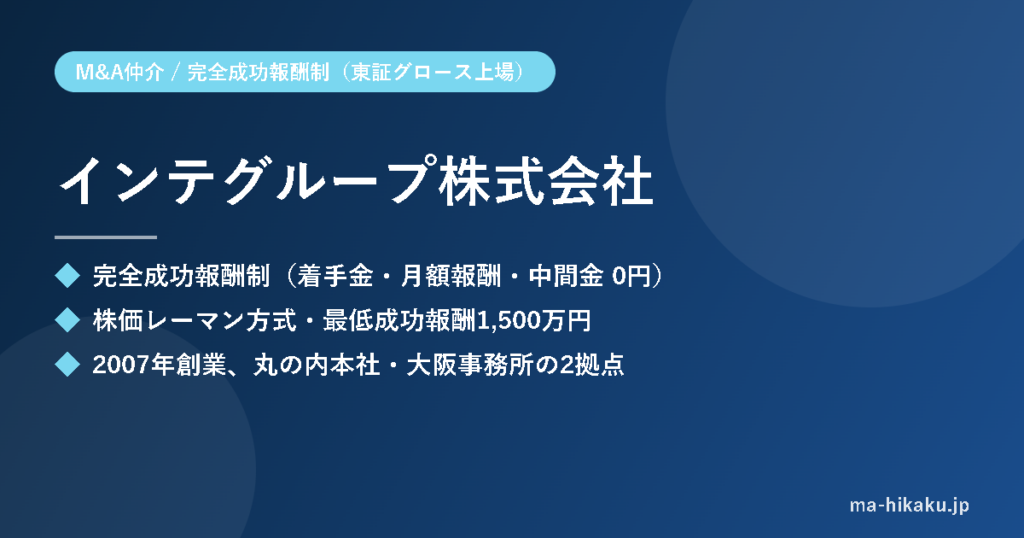 M&A仲介 / 完全成功報酬制（東証グロース上場）

インテグループ株式会社

◆ 完全成功報酬制（着手金・月額報酬・中間金 0円）

◆ 株価レーマン方式・最低成功報酬1,500万円

◆ 2007年創業、丸の内本社・大阪事務所の2拠点

ma-hikaku.jp